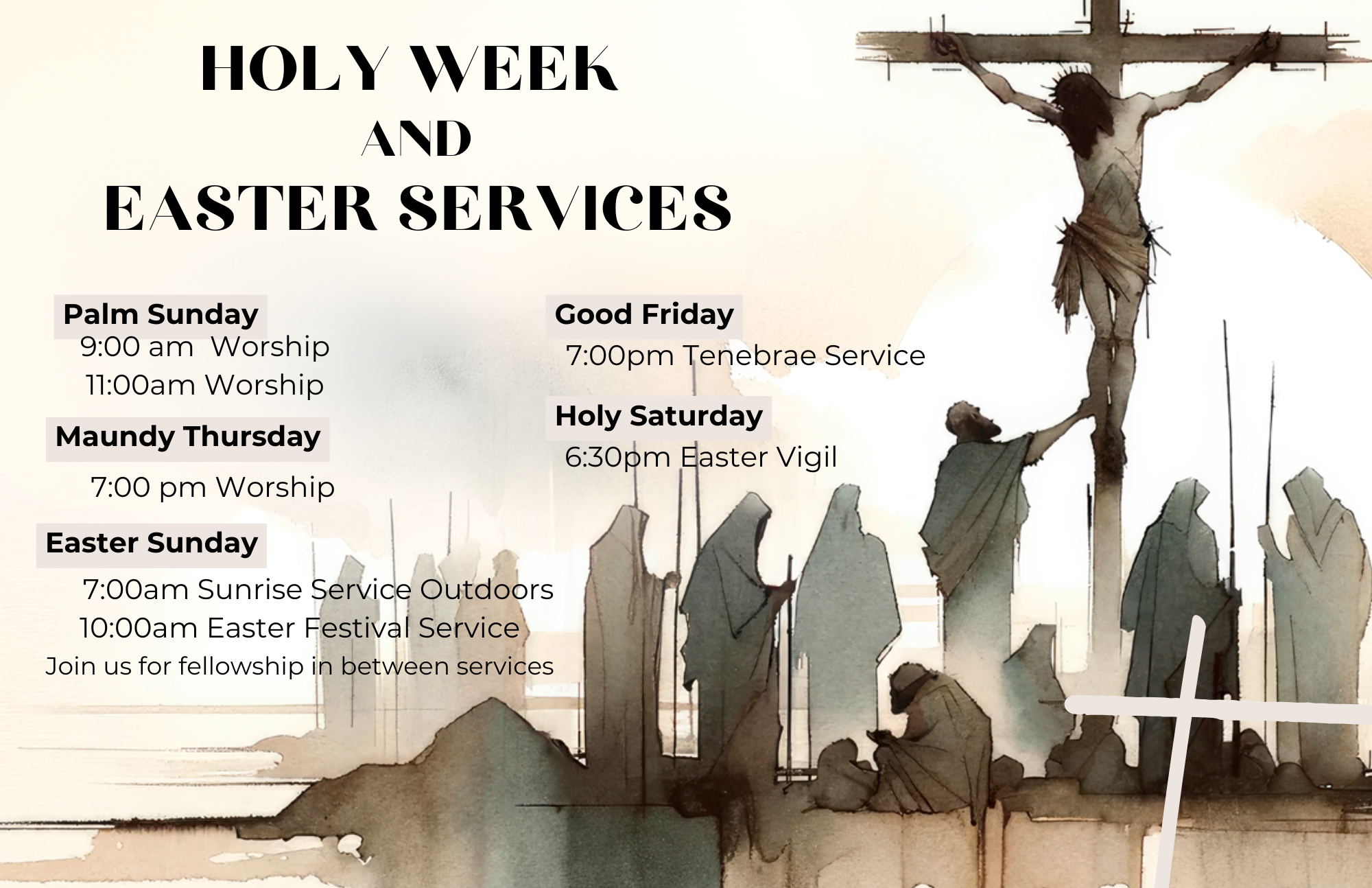 HOLY WEEK
AND
EASTER SERVICES

Palm Sunday
9:00 am Worship
11:00am Worship

Maundy Thursday
7:00 pm Worship

Easter Sunday
7:00am Sunrise Service Outdoors
10:00am Easter Festival Service
Join us for fellowship in between services

Good Friday
7:00pm Tenebrae Service

Holy Saturday
6:30pm Easter Vigil